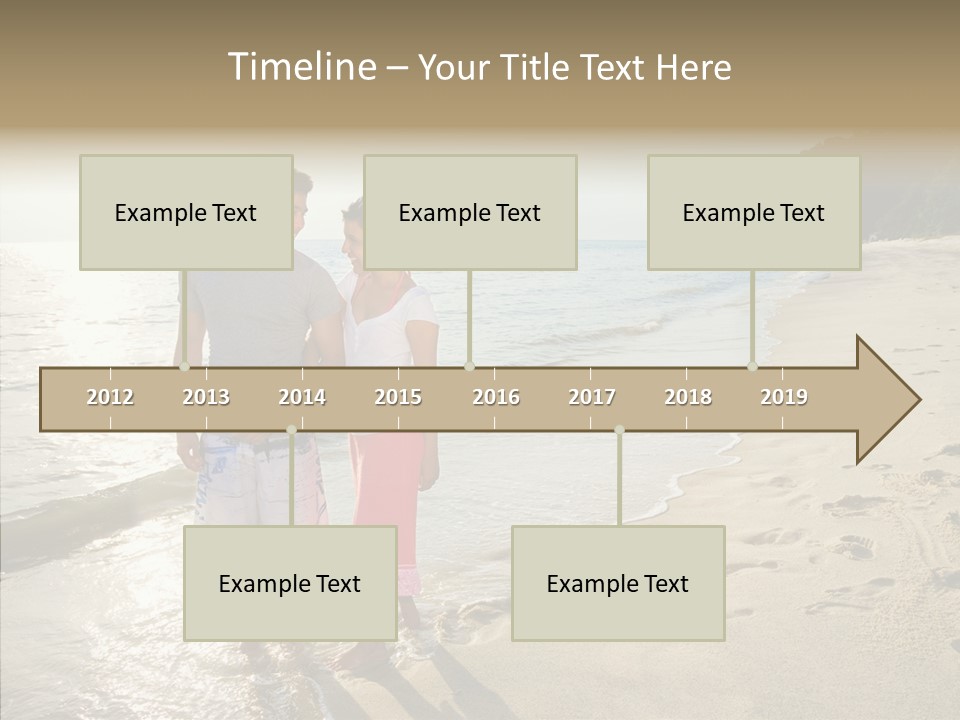 Timeline – Your Title Text Here

Example Text

Example Text

Example Text

2012 2013 2014 2015 2016 2017 2018 2019

Example Text

Example Text